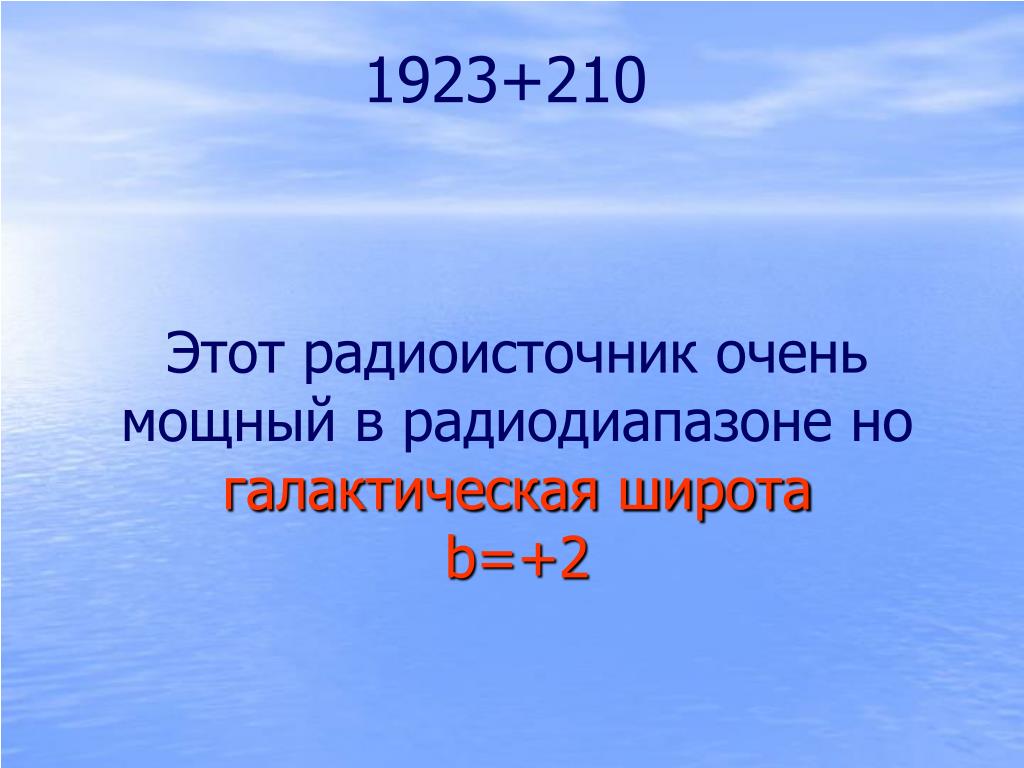 1923+210

Этот радиоисточник очень мощный в радиодиапазоне но галактическая широта b=+2